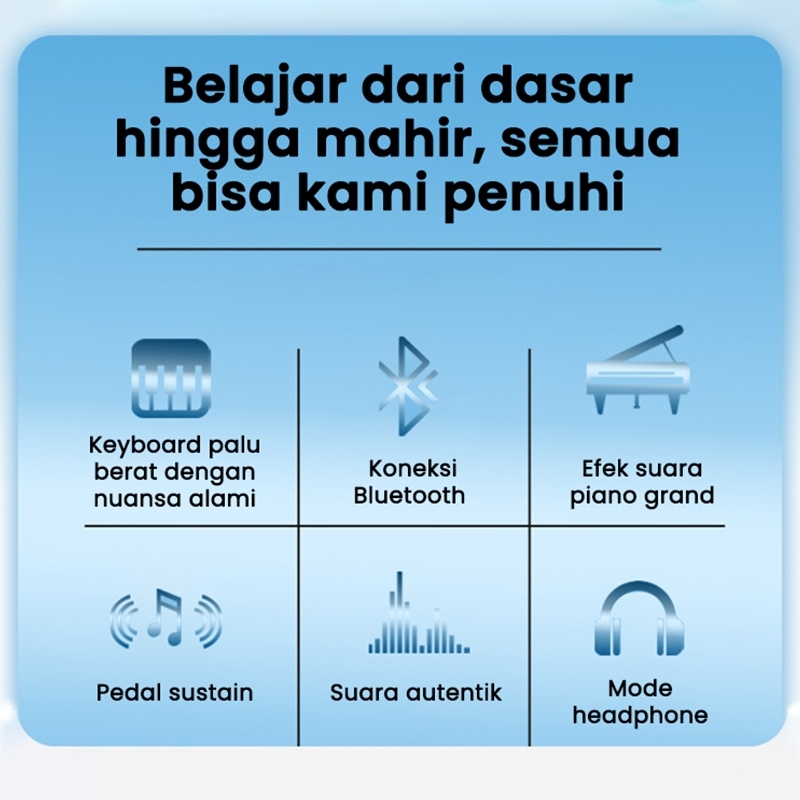 Belajar dari dasar hingga mahir, semua bisa kami penuhi

Keyboard palu berat dengan nuansa alami

Koneksi Bluetooth

Efek suara piano grand

Pedal sustain

Suara autentik

Mode headphone